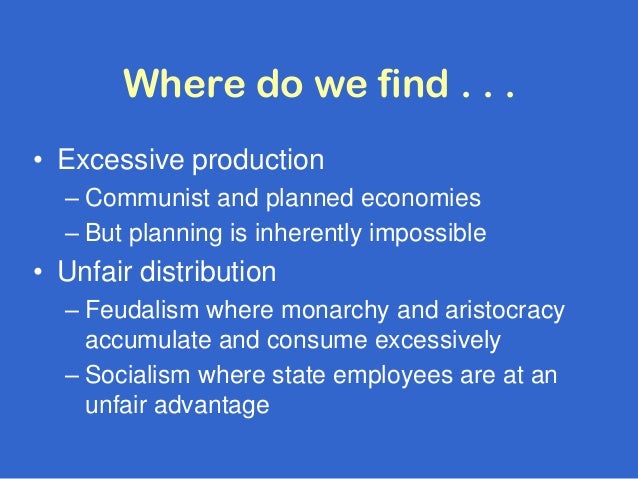 Where do we find . . .

• Excessive production
– Communist and planned economies
– But planning is inherently impossible

• Unfair distribution
– Feudalism where monarchy and aristocracy accumulate and consume excessively
– Socialism where state employees are at an unfair advantage